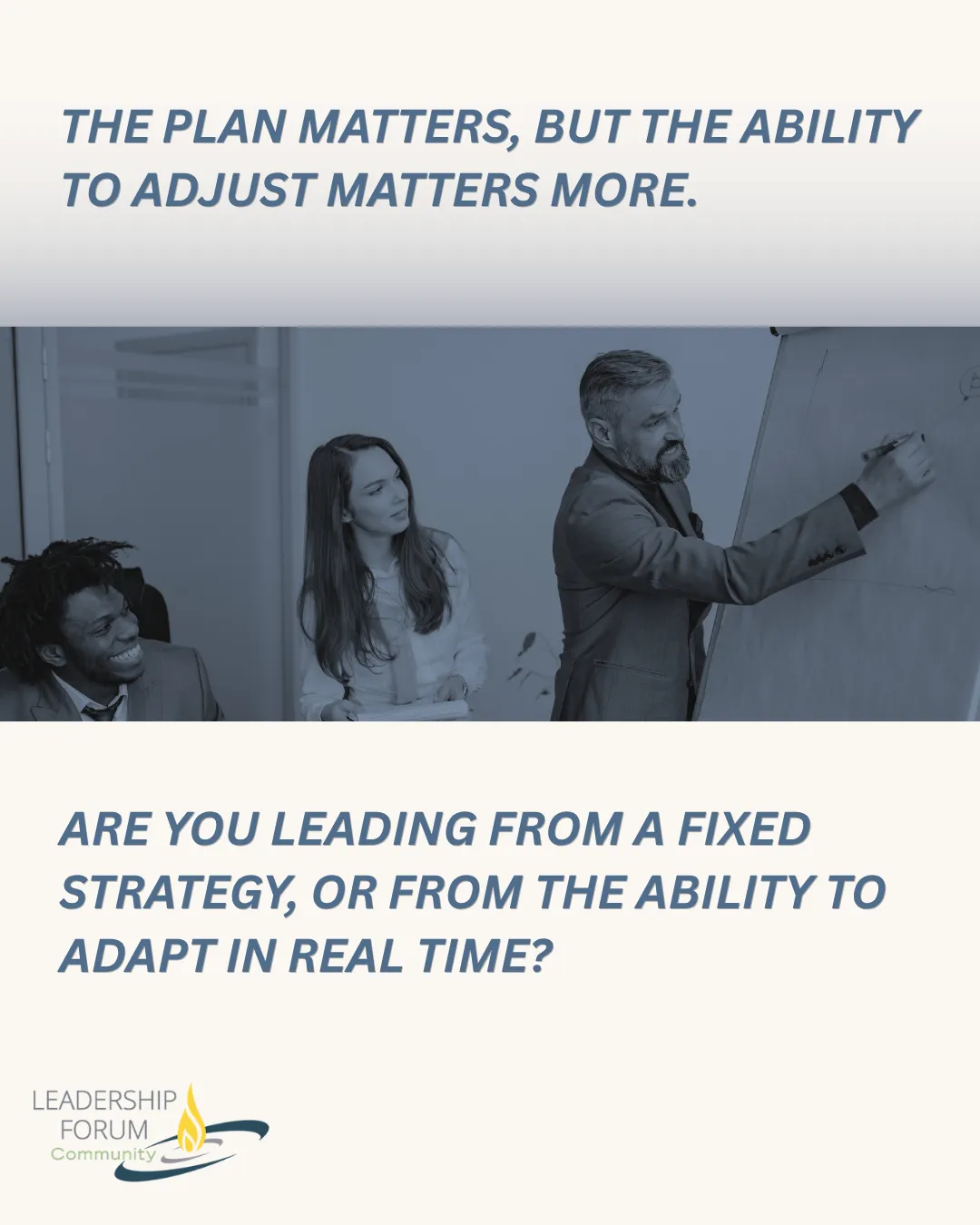 THE PLAN MATTERS, BUT THE ABILITY TO ADJUST MATTERS MORE.

ARE YOU LEADING FROM A FIXED STRATEGY, OR FROM THE ABILITY TO ADAPT IN REAL TIME?

LEADERSHIP
FORUM
Community